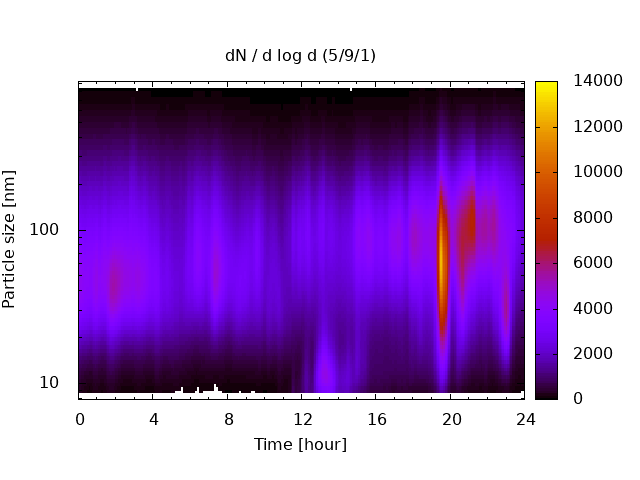 dN / d log d (5/9/1)

Particle size [nm]

100

10

0
4
8
12
16
20
24

Time [hour]

14000
12000
10000
8000
6000
4000
2000
0